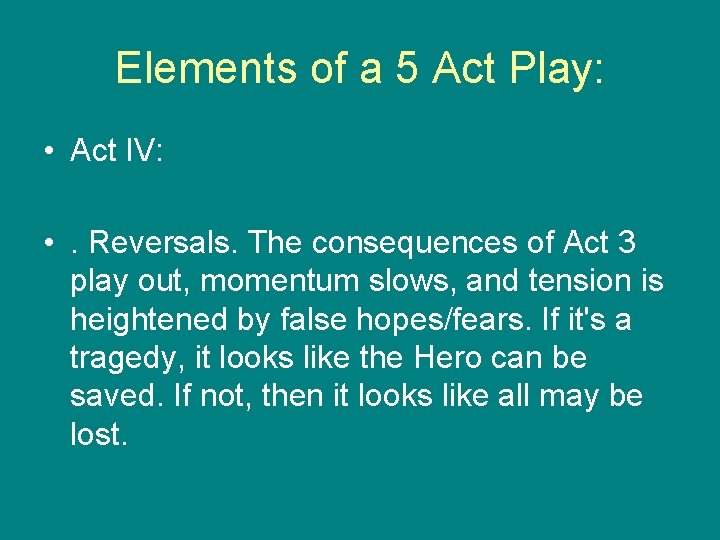 Elements of a 5 Act Play:

• Act IV:

• . Reversals. The consequences of Act 3 play out, momentum slows, and tension is heightened by false hopes/fears. If it's a tragedy, it looks like the Hero can be saved. If not, then it looks like all may be lost.